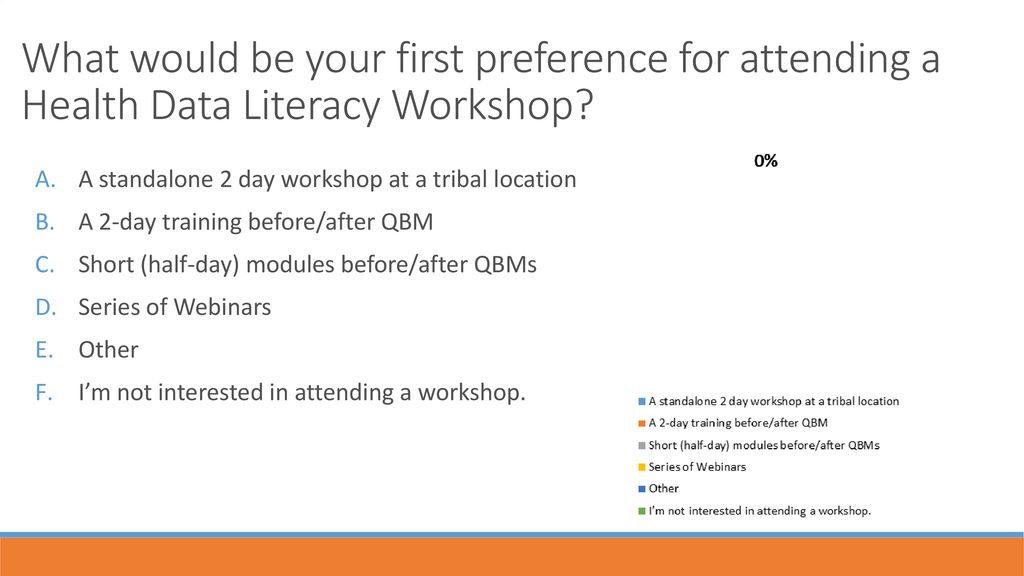 What would be your first preference for attending a Health Data Literacy Workshop?

A. A standalone 2 day workshop at a tribal location
B. A 2-day training before/after QBM
C. Short (half-day) modules before/after QBMs
D. Series of Webinars
E. Other
F. I'm not interested in attending a workshop.

0%

A standalone 2 day workshop at a tribal location
A 2-day training before/after QBM
Short (half-day) modules before/after QBMs
Series of Webinars
Other
I'm not interested in attending a workshop.